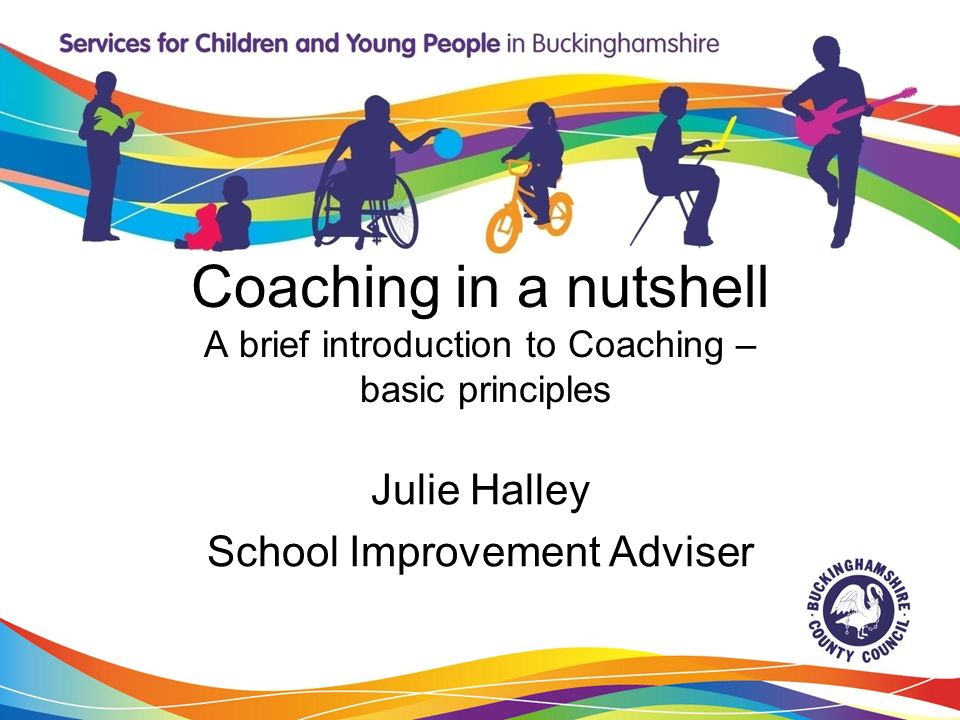 Services for Children and Young People in Buckinghamshire

Coaching in a nutshell
A brief introduction to Coaching – basic principles

Julie Halley
School Improvement Adviser

BUCKINGHAMSHIRE COUNTY COUNCIL